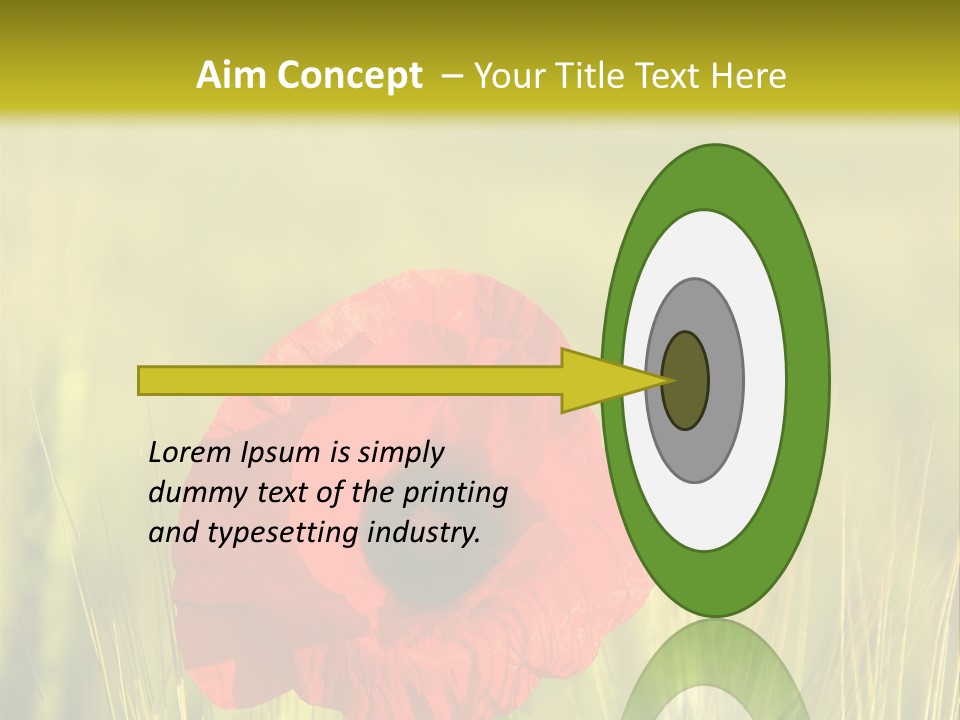 Aim Concept – Your Title Text Here

Lorem Ipsum is simply dummy text of the printing and typesetting industry.